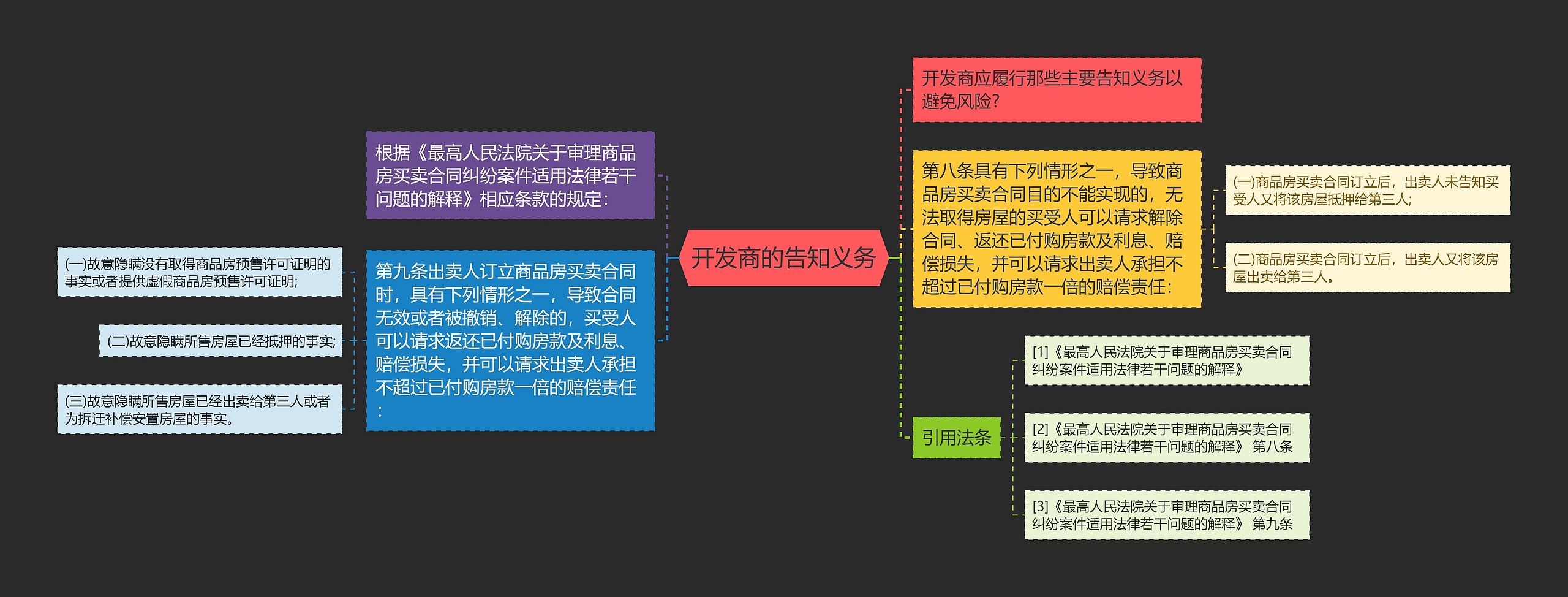 开发商的告知义务

开发商应履行那些主要告知义务以避免风险?

第八条具有下列情形之一，导致商品房买卖合同目的不能实现的，无法取得房屋的买受人可以请求解除合同、返还已付购房款及利息、赔偿损失，并可以请求出卖人承担不超过已付购房款一倍的赔偿责任:

(一)商品房买卖合同订立后，出卖人未告知买受人又将该房屋抵押给第三人;

(二)商品房买卖合同订立后，出卖人又将该房屋出卖给第三人。

引用法条

[1]《最高人民法院关于审理商品房买卖合同纠纷案件适用法律若干问题的解释》

[2]《最高人民法院关于审理商品房买卖合同纠纷案件适用法律若干问题的解释》 第八条

[3]《最高人民法院关于审理商品房买卖合同纠纷案件适用法律若干问题的解释》 第九条

根据《最高人民法院关于审理商品房买卖合同纠纷案件适用法律若干问题的解释》相应条款的规定:

第九条出卖人订立商品房买卖合同时，具有下列情形之一，导致合同无效或者被撤销、解除的，买受人可以请求返还已付购房款及利息、赔偿损失，并可以请求出卖人承担不超过已付购房款一倍的赔偿责任:

(一)故意隐瞒没有取得商品房预售许可证明的事实或者提供虚假商品房预售许可证明;

(二)故意隐瞒所售房屋已经抵押的事实;

(三)故意隐瞒所售房屋已经出卖给第三人或者为拆迁补偿安置房屋的事实。